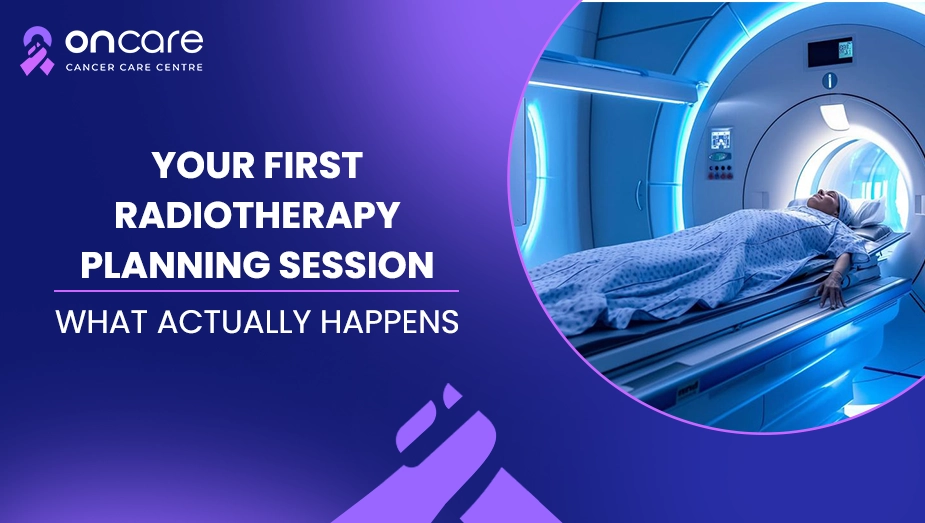 oncare
CANCER CARE CENTRE

YOUR FIRST RADIOTHERAPY PLANNING SESSION

WHAT ACTUALLY HAPPENS